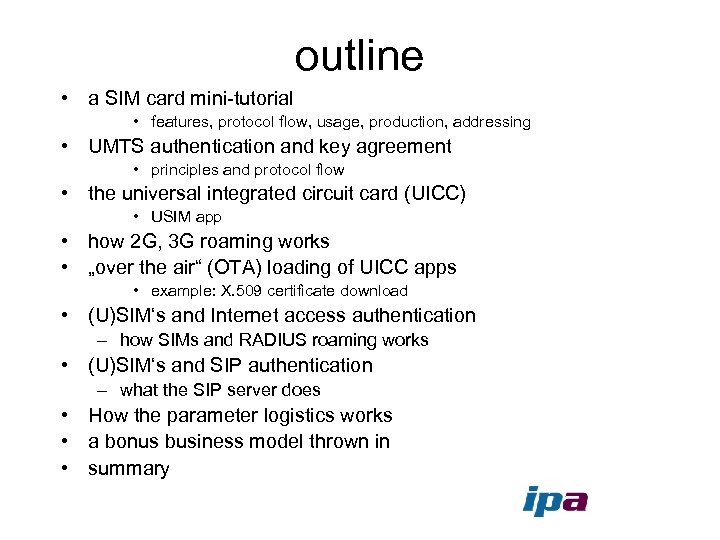 outline

• a SIM card mini-tutorial
  • features, protocol flow, usage, production, addressing
• UMTS authentication and key agreement
  • principles and protocol flow
• the universal integrated circuit card (UICC)
  • USIM app
• how 2G, 3G roaming works
• „over the air“ (OTA) loading of UICC apps
  • example: X.509 certificate download
• (U)SIM‘s and Internet access authentication
  – how SIMs and RADIUS roaming works
• (U)SIM‘s and SIP authentication
  – what the SIP server does
• How the parameter logistics works
• a bonus business model thrown in
• summary

ipa